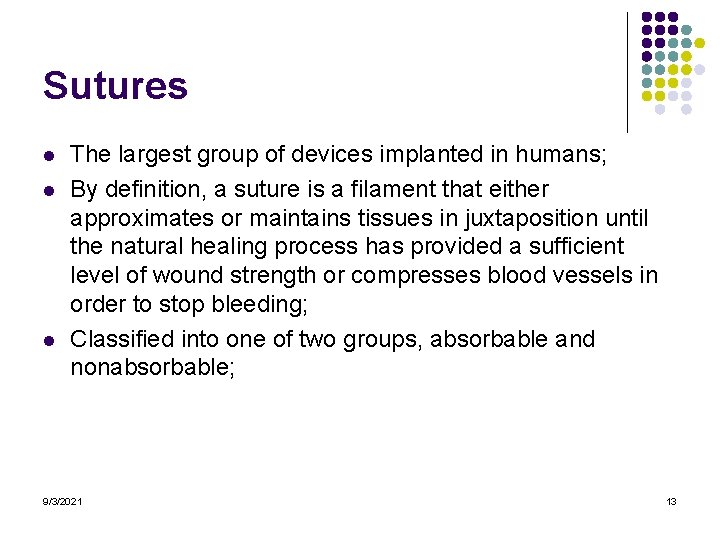 Sutures

- The largest group of devices implanted in humans;
- By definition, a suture is a filament that either approximates or maintains tissues in juxtaposition until the natural healing process has provided a sufficient level of wound strength or compresses blood vessels in order to stop bleeding;
- Classified into one of two groups, absorbable and nonabsorbable;

9/3/2021

13